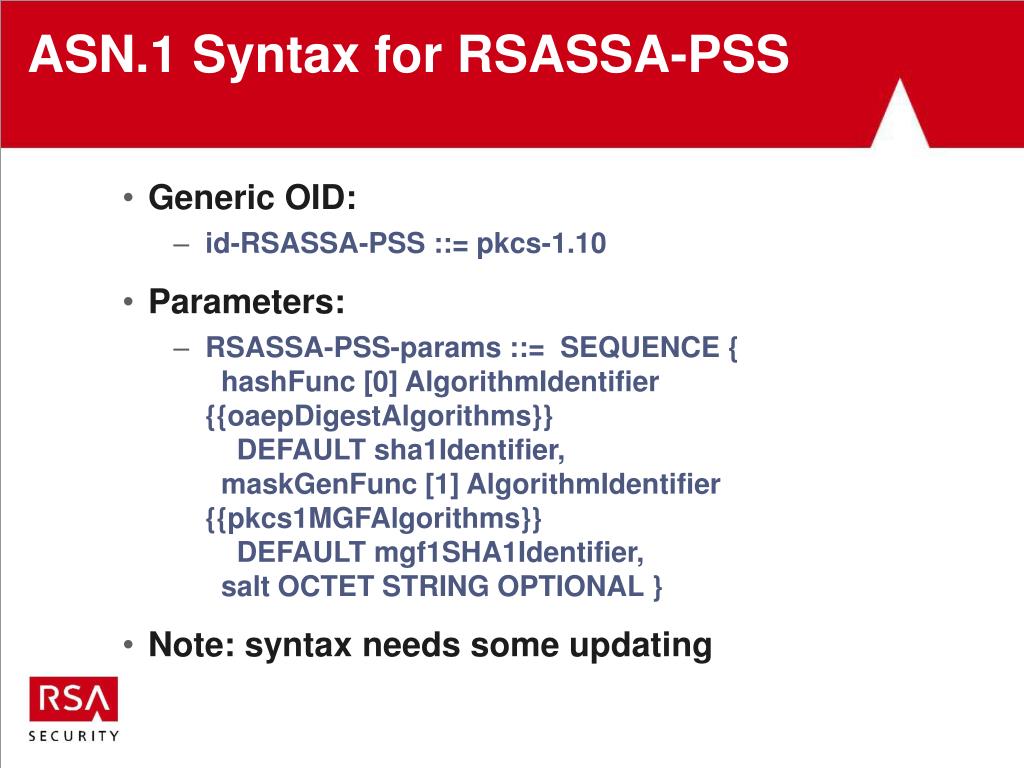 ASN.1 Syntax for RSASSA-PSS

• Generic OID:
– id-RSASSA-PSS ::= pkcs-1.10

• Parameters:
– RSASSA-PSS-params ::= SEQUENCE {
hashFunc [0] AlgorithmIdentifier {{oaepDigestAlgorithms}}
DEFAULT sha1Identifier,
maskGenFunc [1] AlgorithmIdentifier {{pkcs1MGFAlgorithms}}
DEFAULT mgf1SHA1Identifier,
salt OCTET STRING OPTIONAL }

• Note: syntax needs some updating

RSA
SECURITY